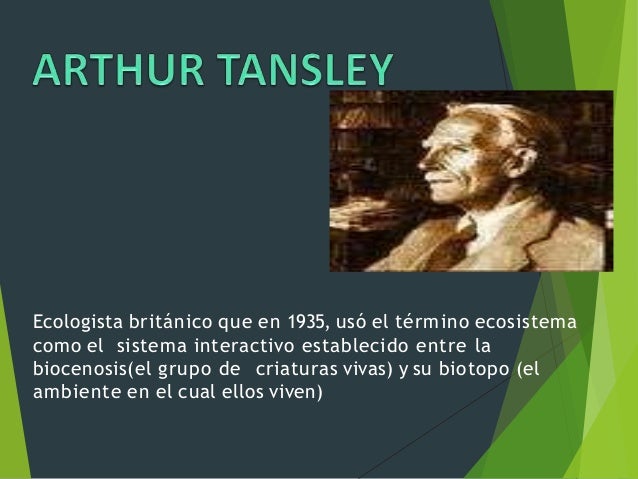 ARTHUR TANSLEY

Ecologista británico que en 1935, usó el término ecosistema como el sistema interactivo establecido entre la biocenosis(el grupo de criaturas vivas) y su biotopo (el ambiente en el cual ellos viven)